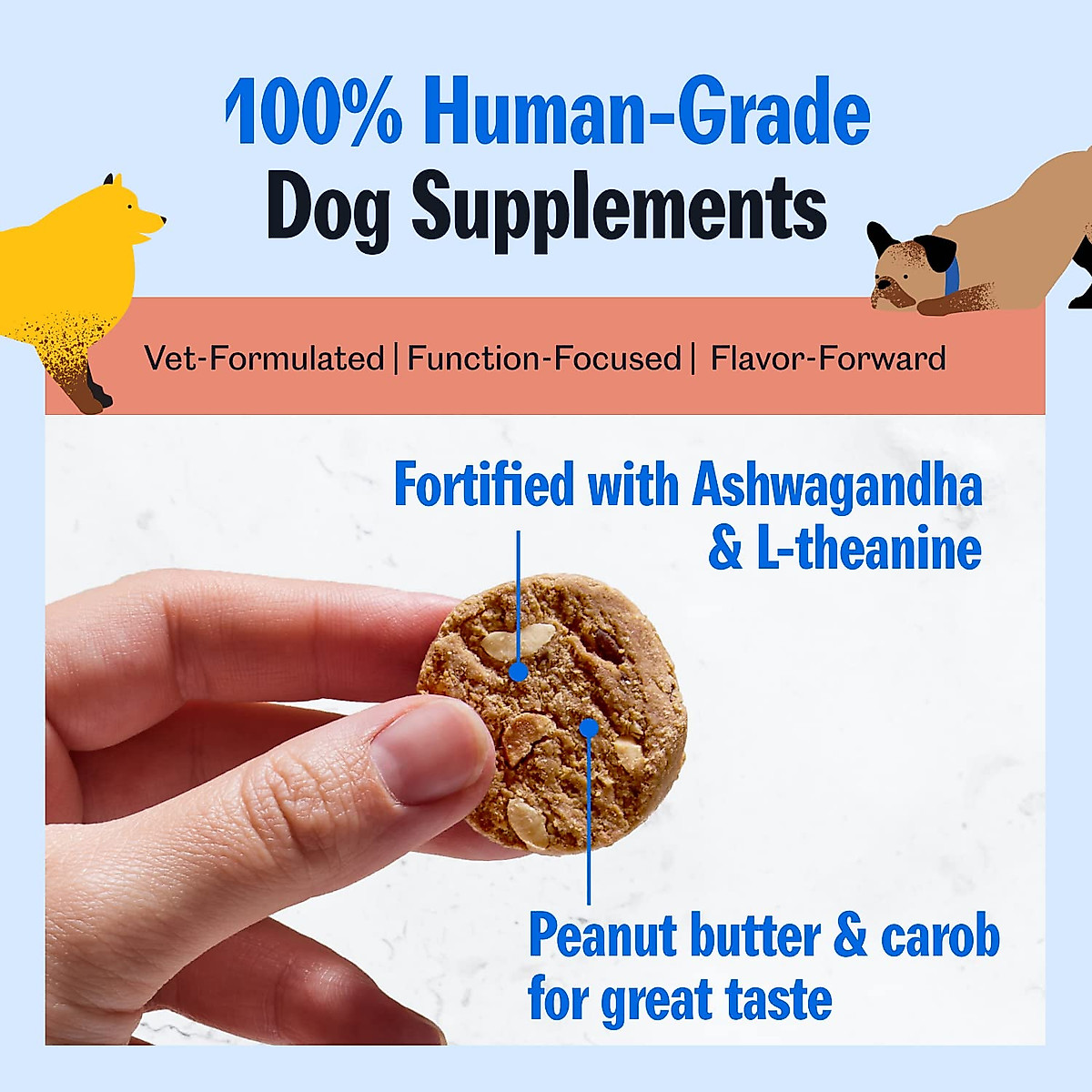 100% Human-Grade
Dog Supplements

Vet-Formulated | Function-Focused | Flavor-Forward

Fortified with Ashwagandha & L-theanine

Peanut butter & carob for great taste